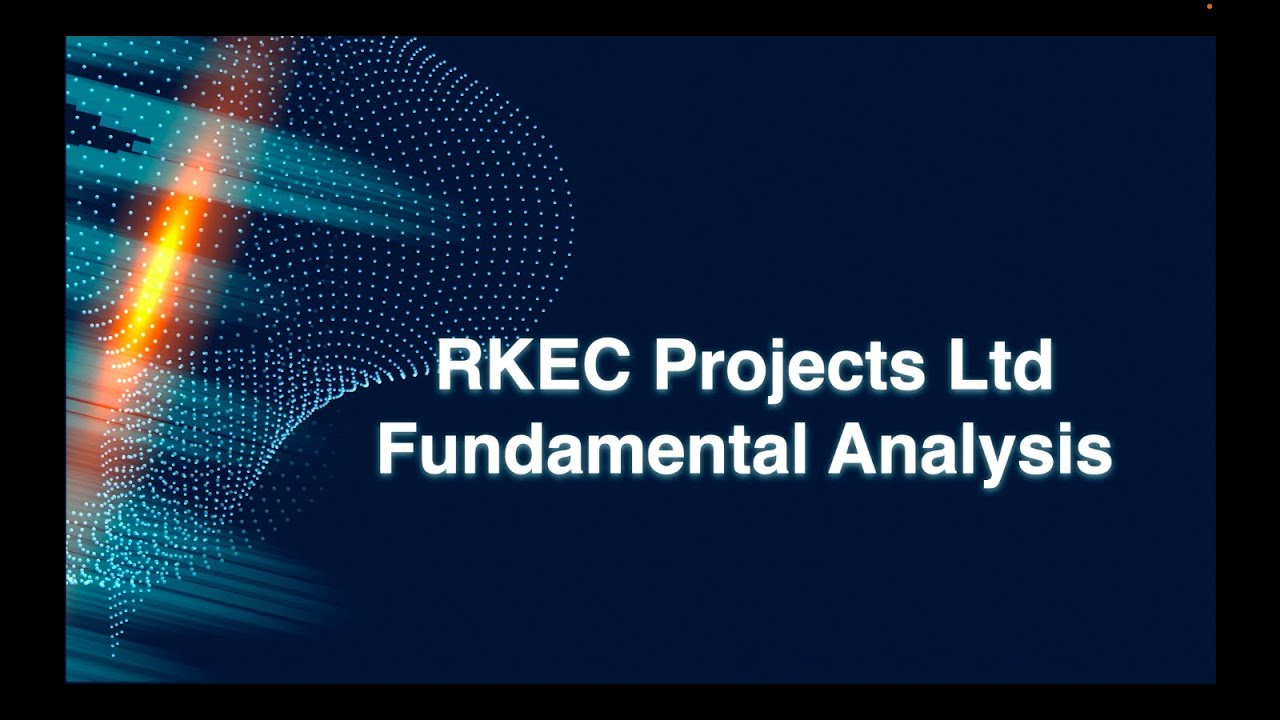 RKEC Projects Ltd
Fundamental Analysis